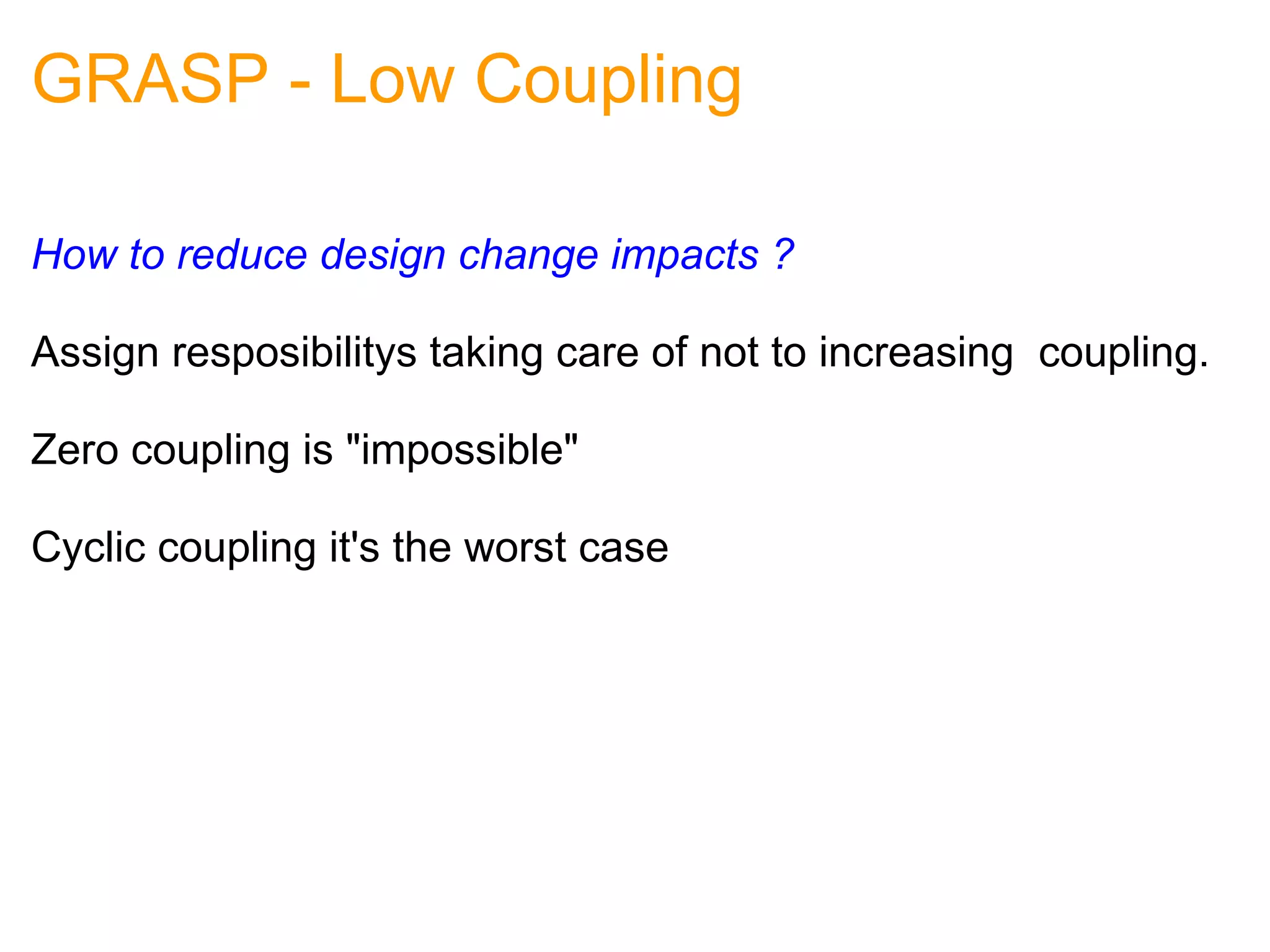 GRASP - Low Coupling

How to reduce design change impacts ?

Assign resposibilitys taking care of not to increasing  coupling.

Zero coupling is "impossible"

Cyclic coupling it's the worst case